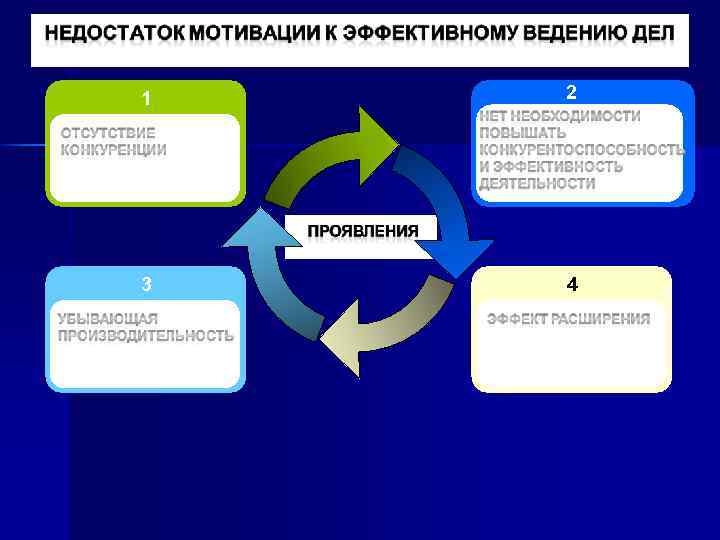 НЕДОСТАТОК МОТИВАЦИИ К ЭФФЕКТИВНОМУ ВЕДЕНИЮ ДЕЛ

1

ОТСУТСТВИЕ КОНКУРЕНЦИИ

2

НЕТ НЕОБХОДИМОСТИ ПОВЫШАТЬ КОНКУРЕНТОСПОСОБНОСТЬ И ЭФФЕКТИВНОСТЬ ДЕЯТЕЛЬНОСТИ

ПРОЯВЛЕНИЯ

3

УБЫВАЮЩАЯ ПРОИЗВОДИТЕЛЬНОСТЬ

4

ЭФФЕКТ РАСШИРЕНИЯ